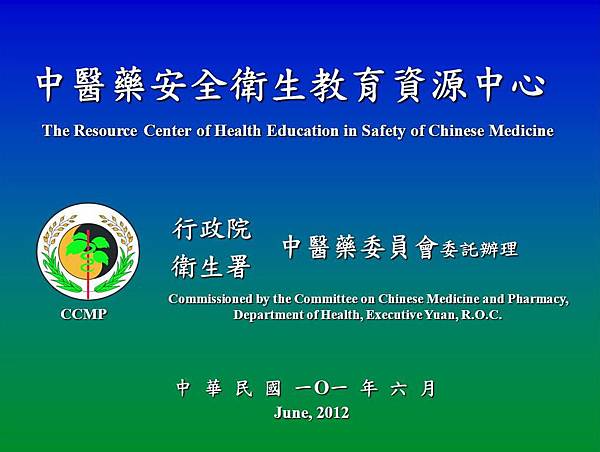 中醫藥安全衛生教育資源中心

The Resource Center of Health Education in Safety of Chinese Medicine

CCMP

行政院
衛生署
中醫藥委員會委託辦理

Commissioned by the Committee on Chinese Medicine and Pharmacy, Department of Health, Executive Yuan, R.O.C.

中 華 民 國 一O一 年 六 月

June, 2012